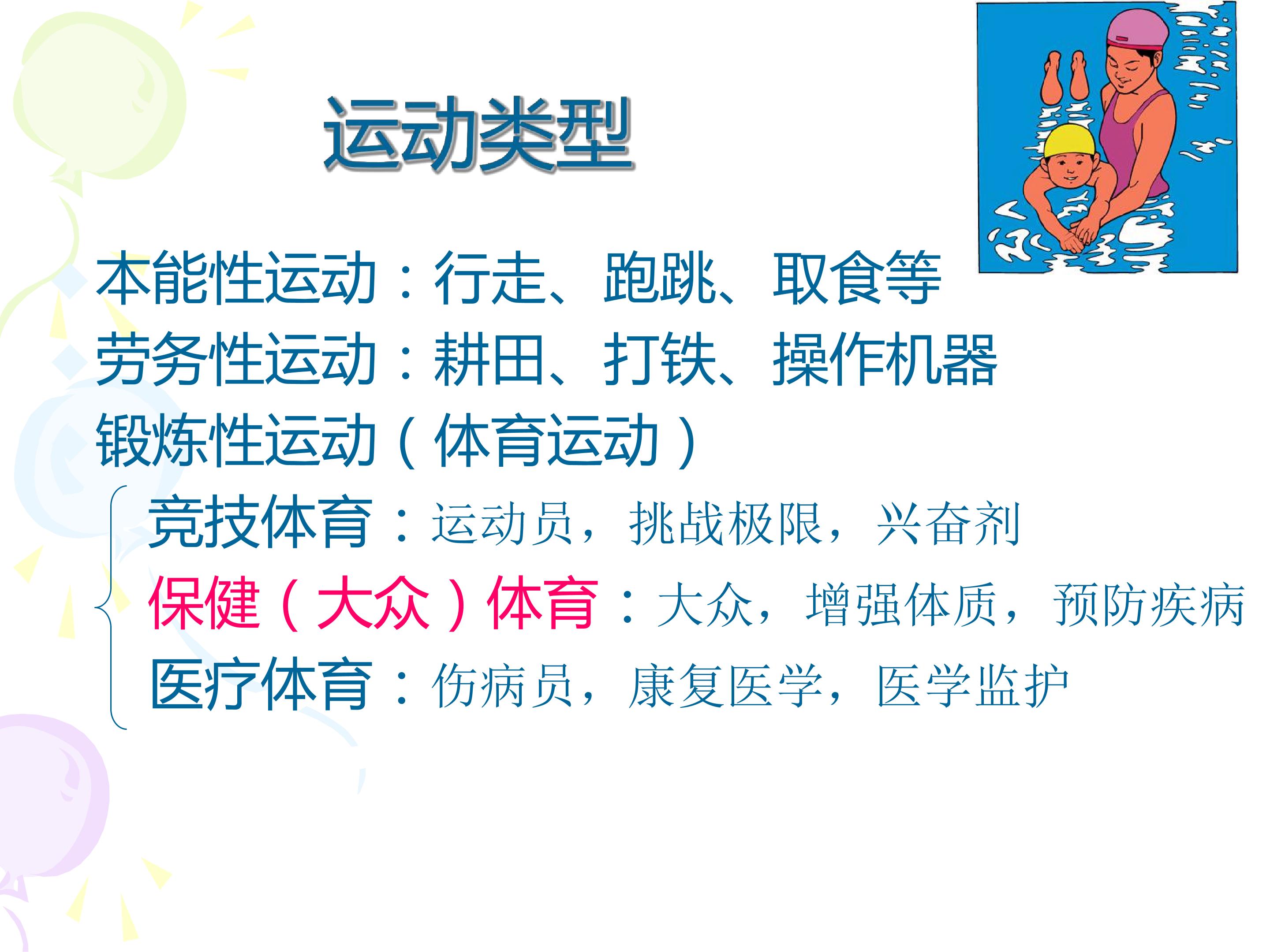 运动类型

本能性运动：行走、跑跳、取食等

劳务性运动：耕田、打铁、操作机器

锻炼性运动（体育运动）

竞技体育：运动员，挑战极限，兴奋剂

保健（大众）体育：大众，增强体质，预防疾病

医疗体育：伤病员，康复医学，医学监护